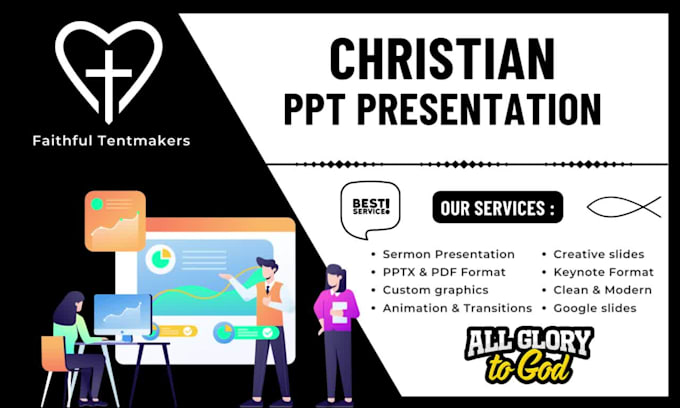 Faithful Tentmakers

CHRISTIAN
PPT PRESENTATION

BEST SERVICE

OUR SERVICES :

• Sermon Presentation
• PPTX & PDF Format
• Custom graphics
• Animation & Transitions

• Creative slides
• Keynote Format
• Clean & Modern
• Google slides

ALL GLORY to God